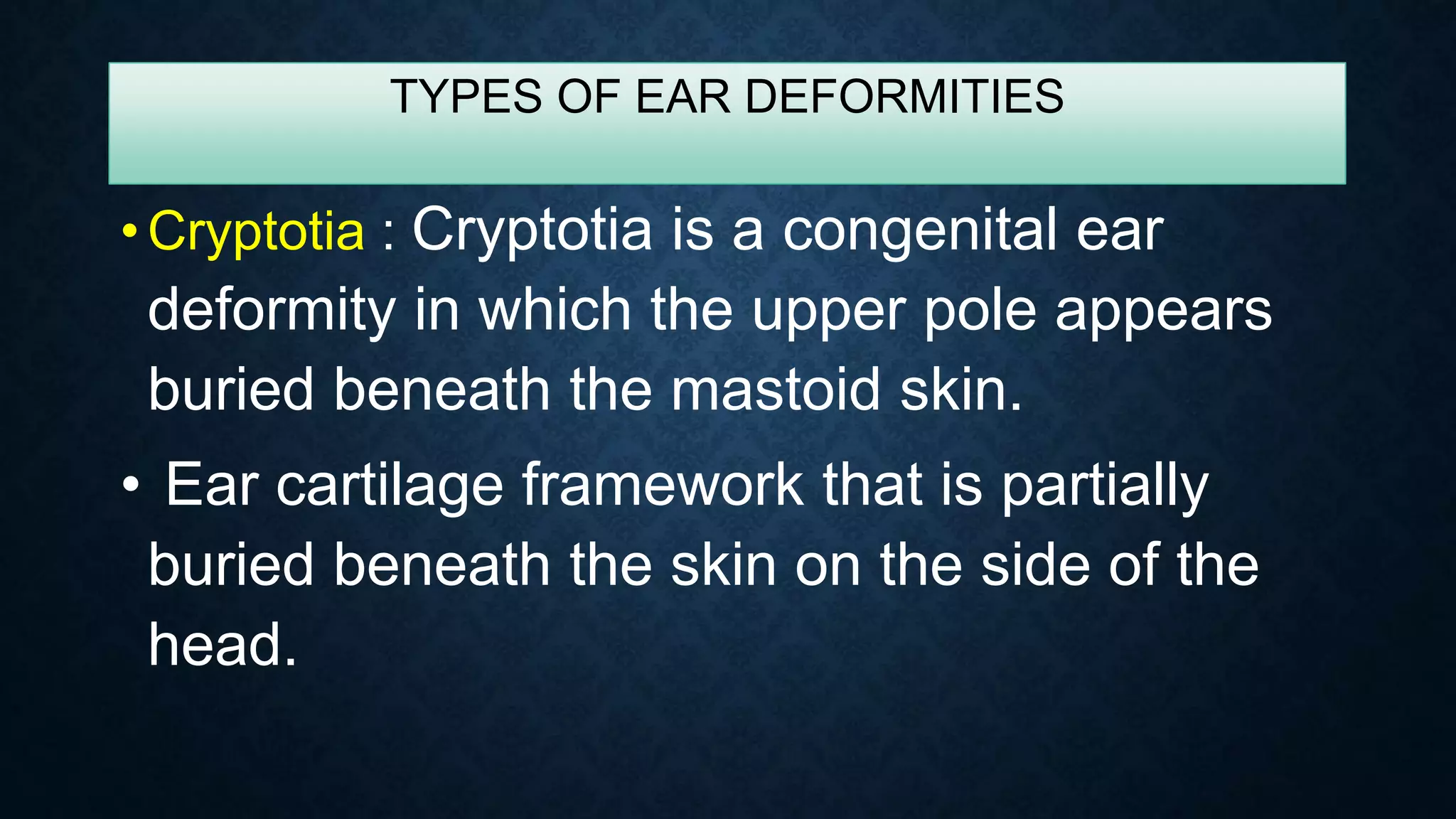 TYPES OF EAR DEFORMITIES

• Cryptotia : Cryptotia is a congenital ear deformity in which the upper pole appears buried beneath the mastoid skin.

• Ear cartilage framework that is partially buried beneath the skin on the side of the head.